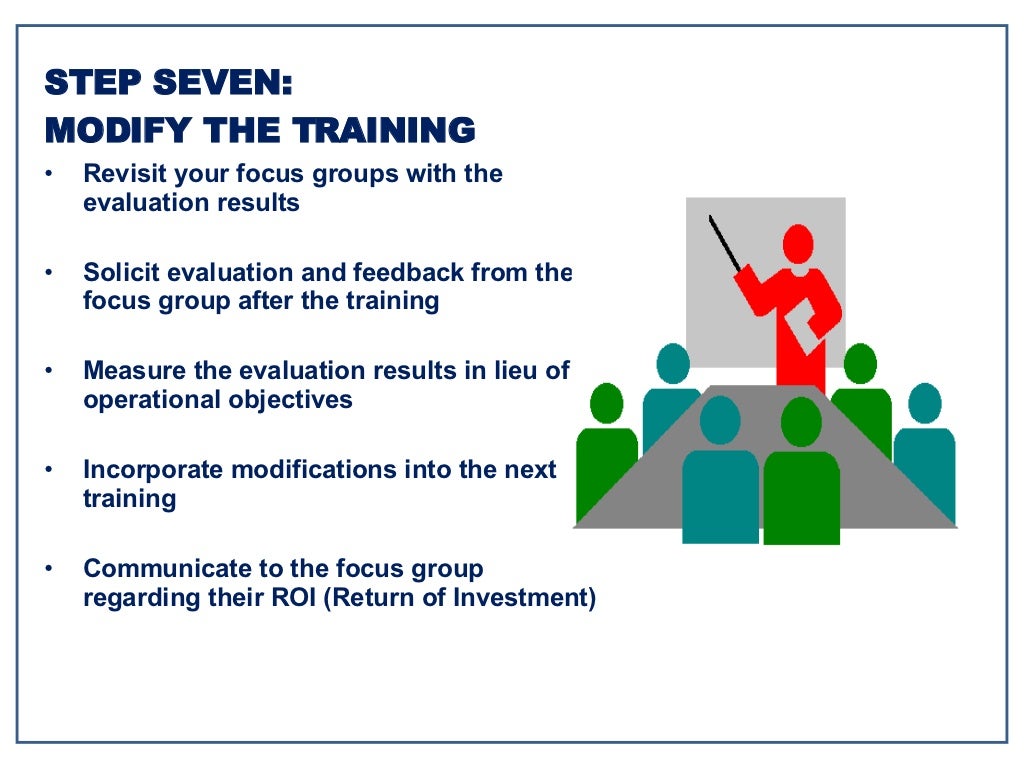 STEP SEVEN:
MODIFY THE TRAINING

• Revisit your focus groups with the evaluation results

• Solicit evaluation and feedback from the focus group after the training

• Measure the evaluation results in lieu of operational objectives

• Incorporate modifications into the next training

• Communicate to the focus group regarding their ROI (Return of Investment)